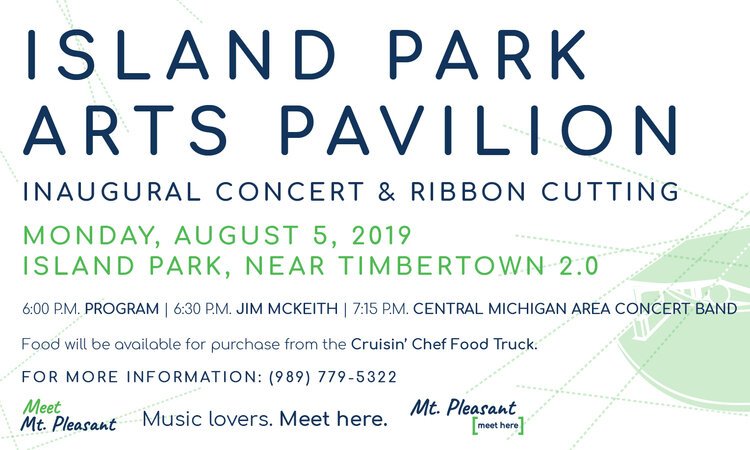 ISLAND PARK ARTS PAVILION

INAUGURAL CONCERT & RIBBON CUTTING

MONDAY, AUGUST 5, 2019
ISLAND PARK, NEAR TIMBERTOWN 2.0

6:00 P.M. PROGRAM | 6:30 P.M. JIM MCKEITH | 7:15 P.M. CENTRAL MICHIGAN AREA CONCERT BAND

Food will be available for purchase from the Cruisin' Chef Food Truck.

FOR MORE INFORMATION: (989) 779-5322

Meet Mt. Pleasant

Music lovers. Meet here.

Mt. Pleasant [meet here]